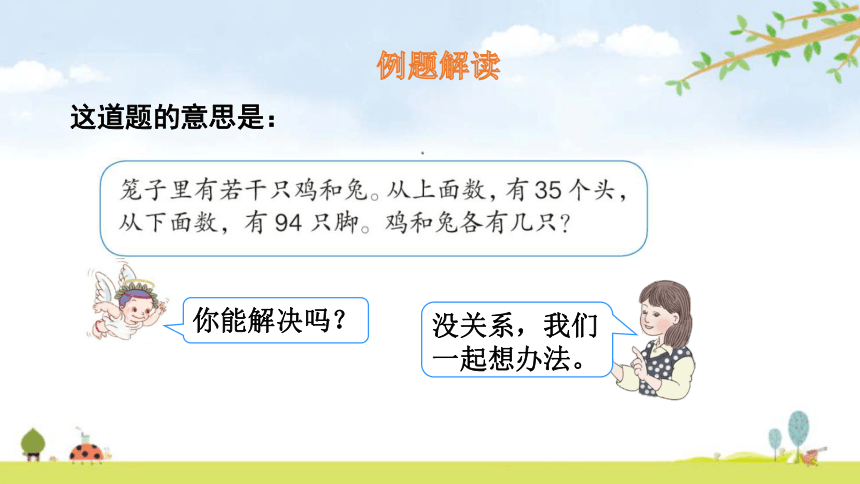 例题解读

这道题的意思是：

笼子里有若干只鸡和兔。从上面数，有 35 个头，从下面数，有 94 只脚。鸡和兔各有几只？

你能解决吗？

没关系，我们一起想办法。